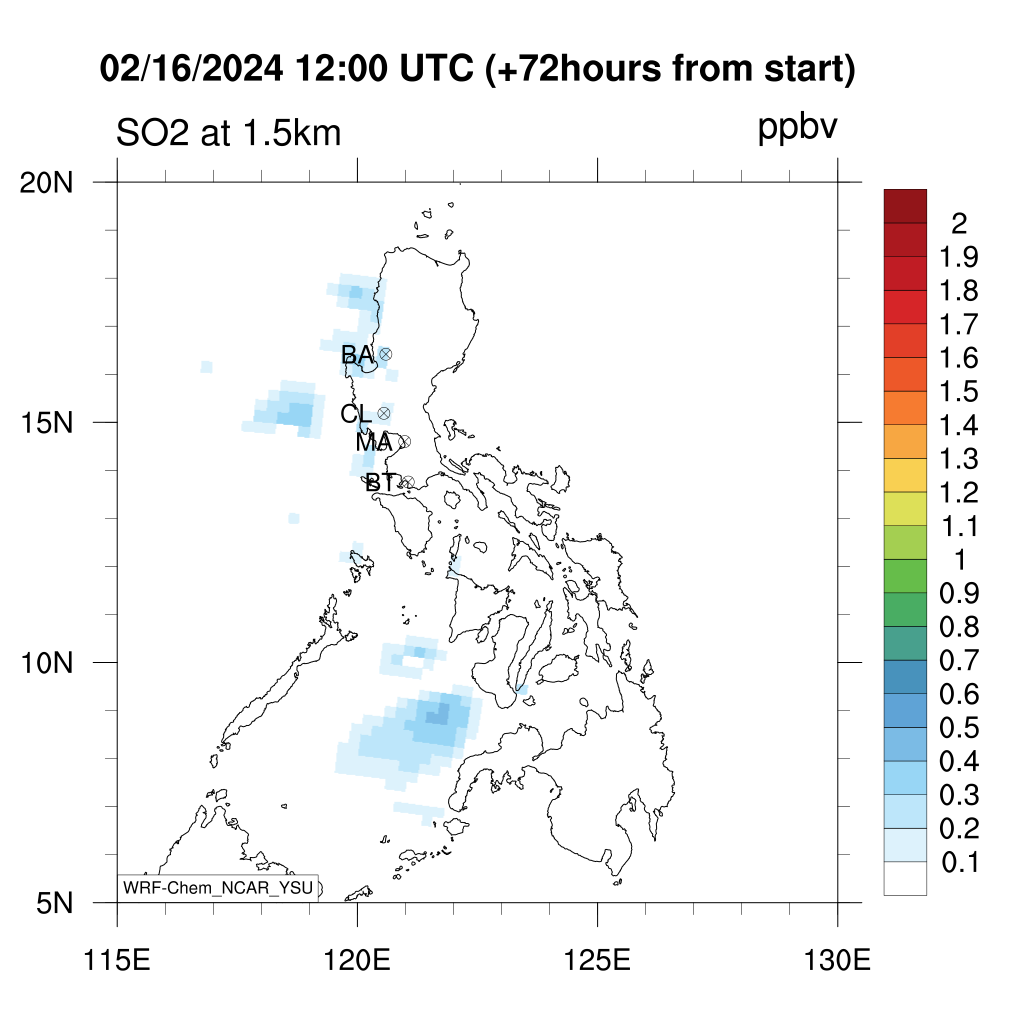 02/16/2024 12:00 UTC (+72hours from start)

SO2 at 1.5km

ppbv

20N
15N
10N
5N

BA
CL
MA
BT

WRF-Chem_NCAR_YSU

115E
120E
125E
130E

2
1.9
1.8
1.7
1.6
1.5
1.4
1.3
1.2
1.1
1
0.9
0.8
0.7
0.6
0.5
0.4
0.3
0.2
0.1